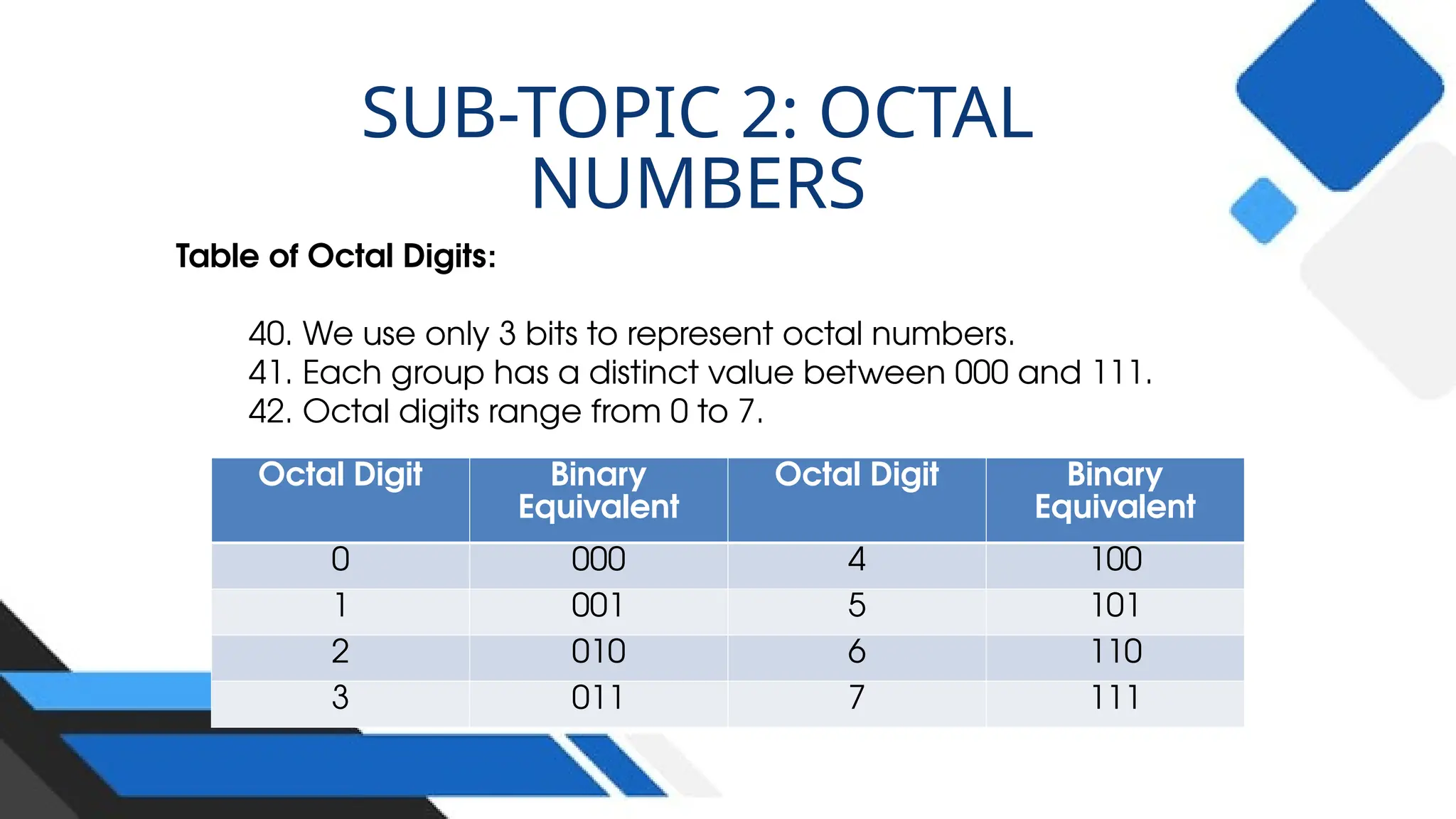 SUB-TOPIC 2: OCTAL NUMBERS

Table of Octal Digits:

40. We use only 3 bits to represent octal numbers.
41. Each group has a distinct value between 000 and 111.
42. Octal digits range from 0 to 7.

| Octal Digit | Binary Equivalent | Octal Digit | Binary Equivalent |
|---|---|---|---|
| 0 | 000 | 4 | 100 |
| 1 | 001 | 5 | 101 |
| 2 | 010 | 6 | 110 |
| 3 | 011 | 7 | 111 |